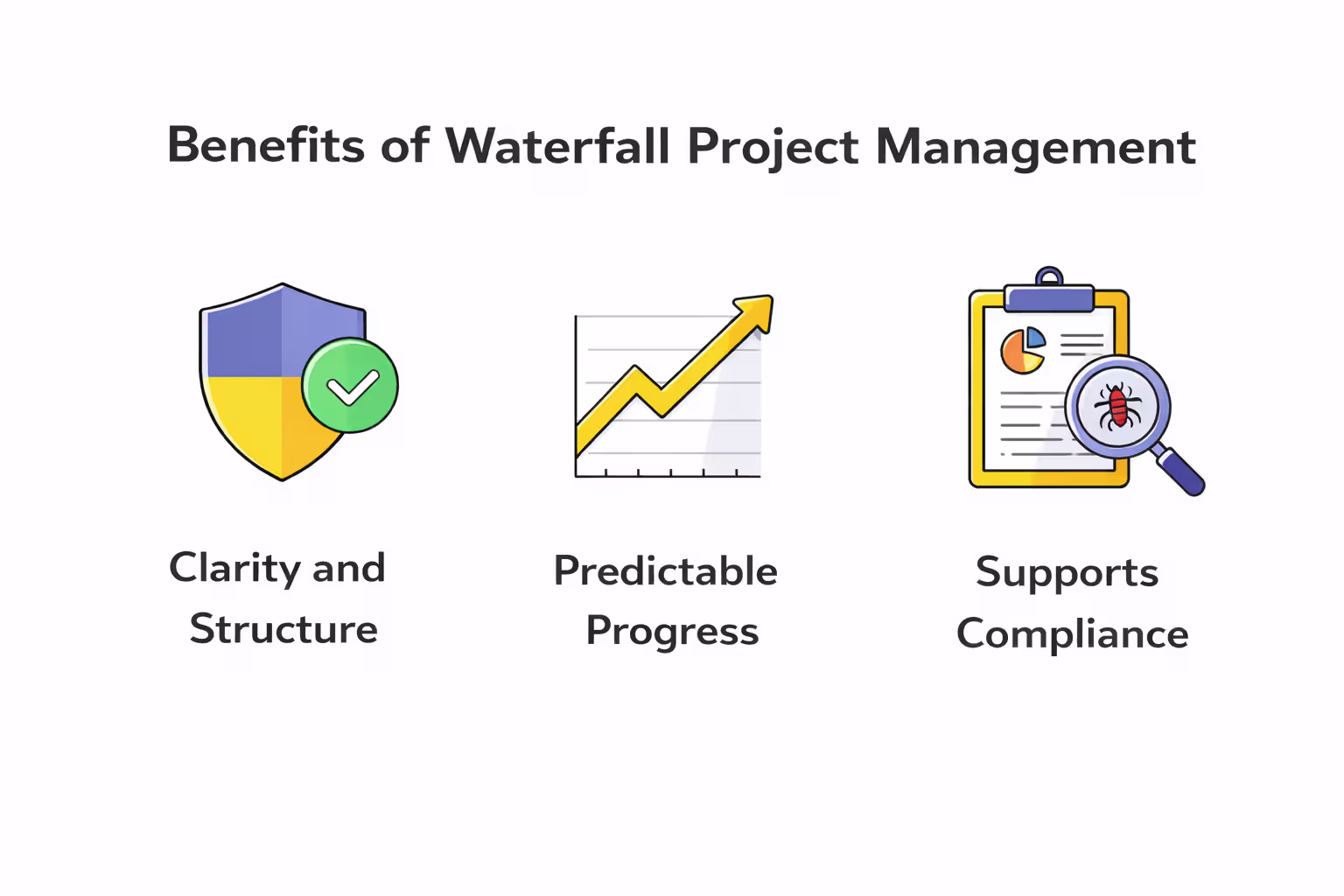 Benefits of Waterfall Project Management

Clarity and Structure

Predictable Progress

Supports Compliance